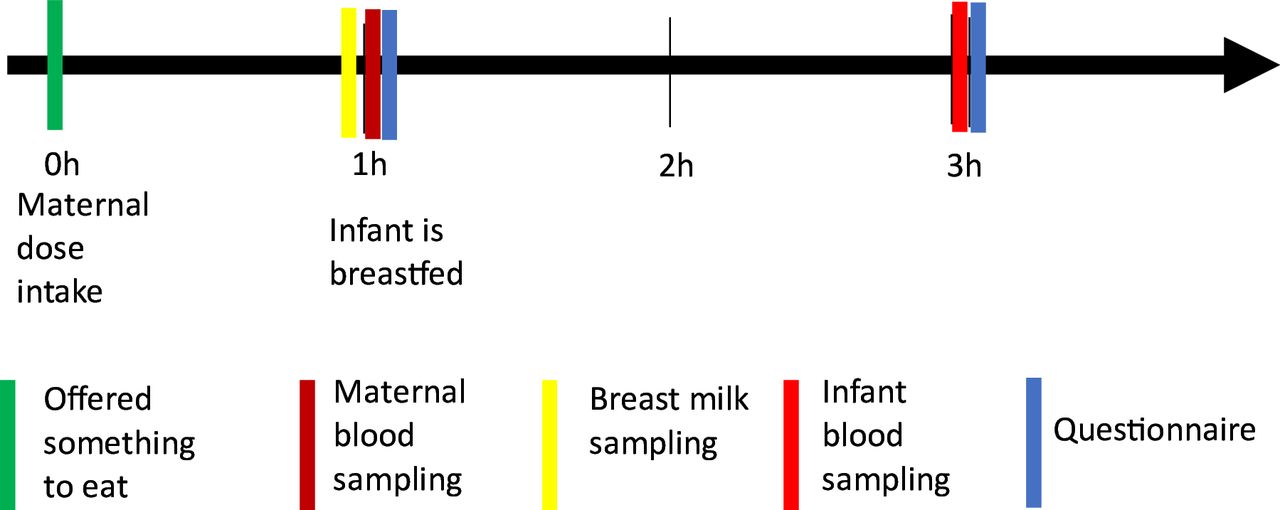 0h
Maternal dose intake

1h
Infant is breastfed

2h

3h

Offered something to eat

Maternal blood sampling

Breast milk sampling

Infant blood sampling

Questionnaire